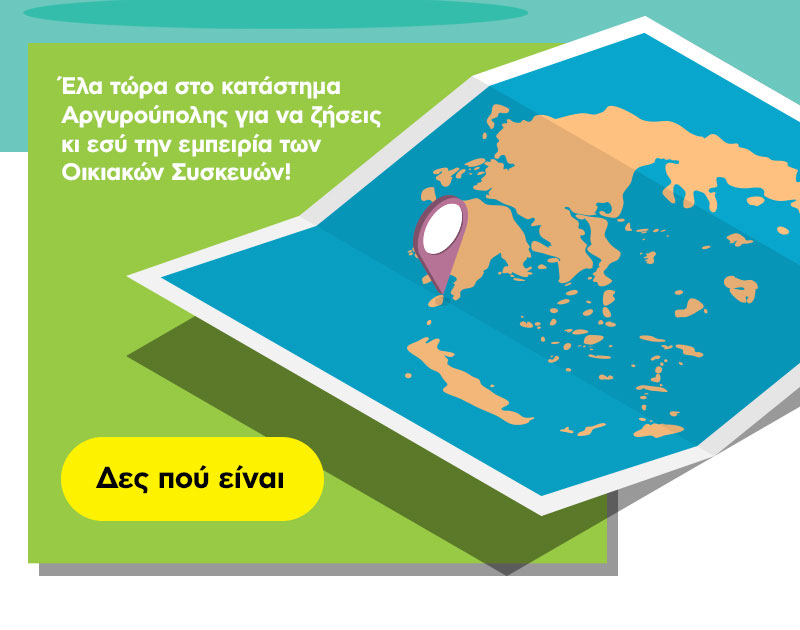 Έλα τώρα στο κατάστημα Αργυρούπολης για να ζήσεις κι εσύ την εμπειρία των Οικιακών Συσκευών!

Δες πού είναι